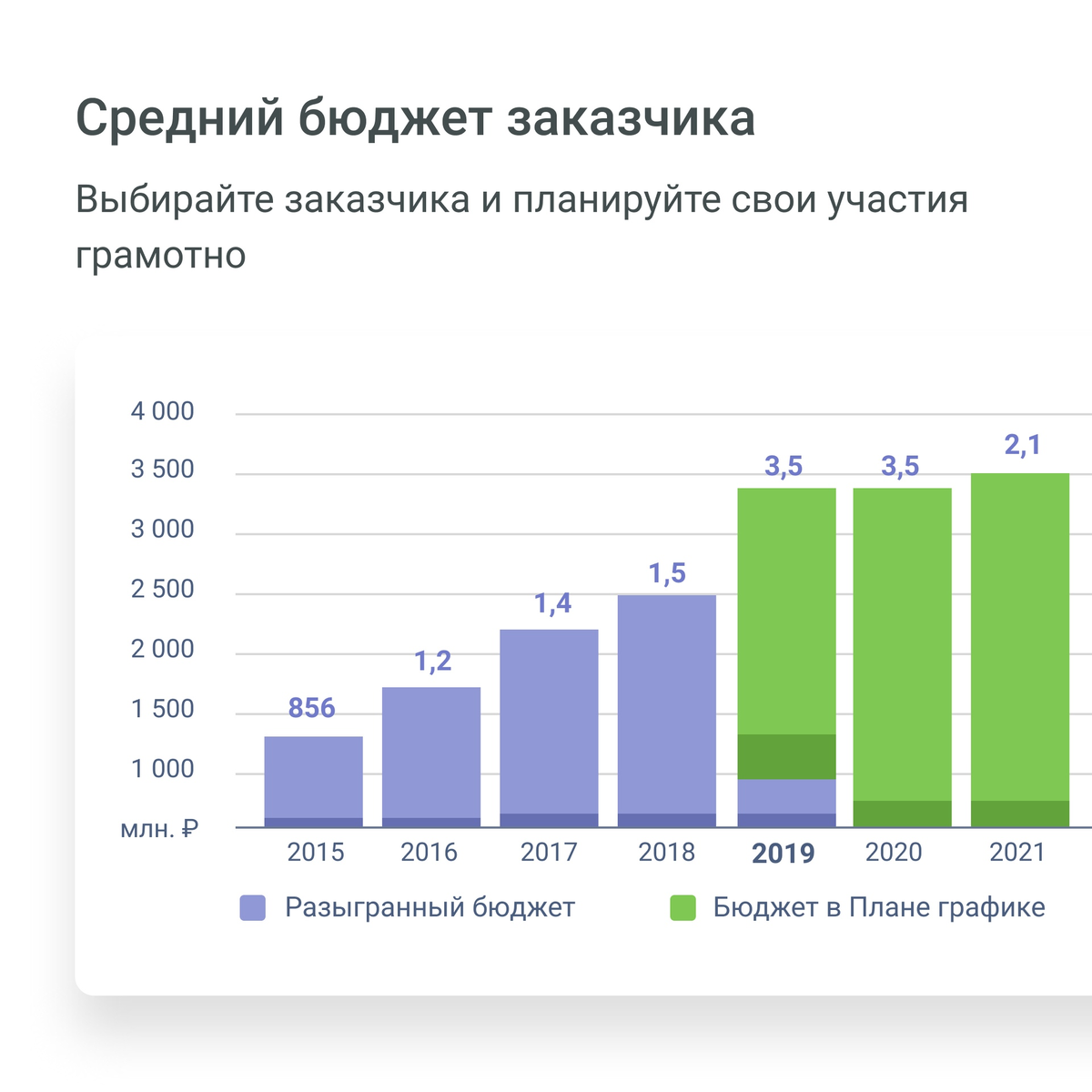 Средний бюджет заказчика

Выбирайте заказчика и планируйте свои участия грамотно

4 000
3 500
3 000
2 500
2 000
1 500
1 000
млн. ₽

856
1,2
1,4
1,5
3,5
3,5
2,1

2015
2016
2017
2018
2019
2020
2021

Разыгранный бюджет
Бюджет в Плане графике